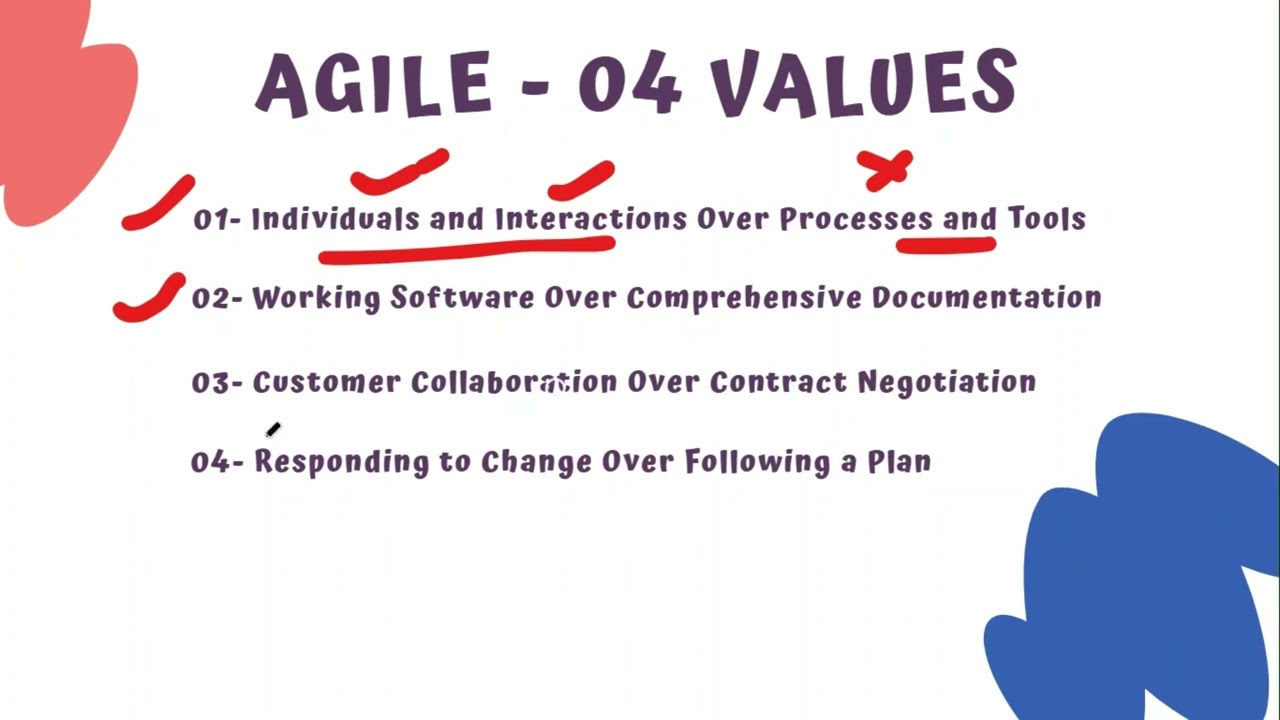 AGILE - 04 VALUES

01- Individuals and Interactions Over Processes and Tools

02- Working Software Over Comprehensive Documentation

03- Customer Collaboration Over Contract Negotiation

04- Responding to Change Over Following a Plan